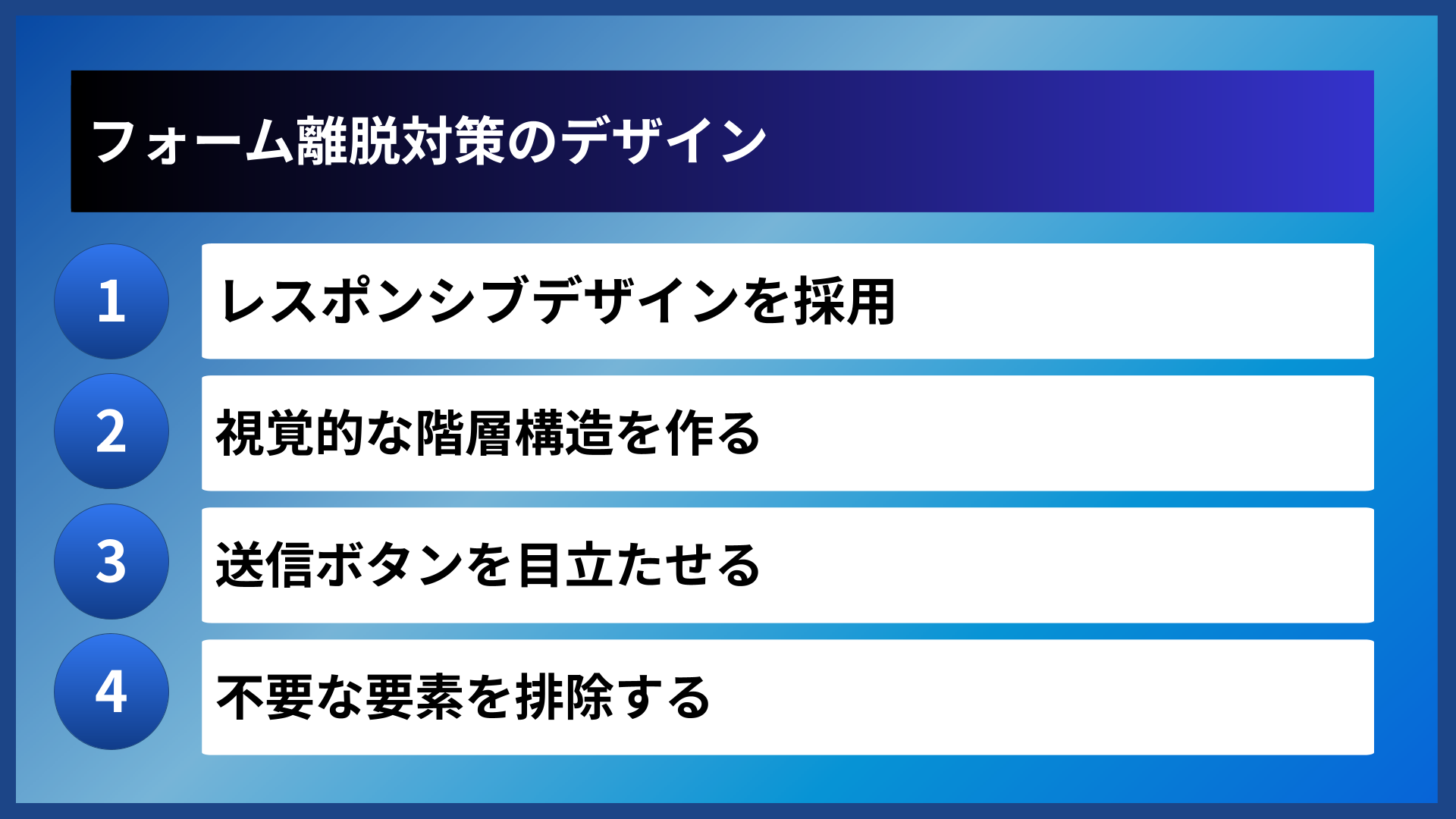 フォーム離脱対策のデザイン

1 レスポンシブデザインを採用

2 視覚的な階層構造を作る

3 送信ボタンを目立たせる

4 不要な要素を排除する